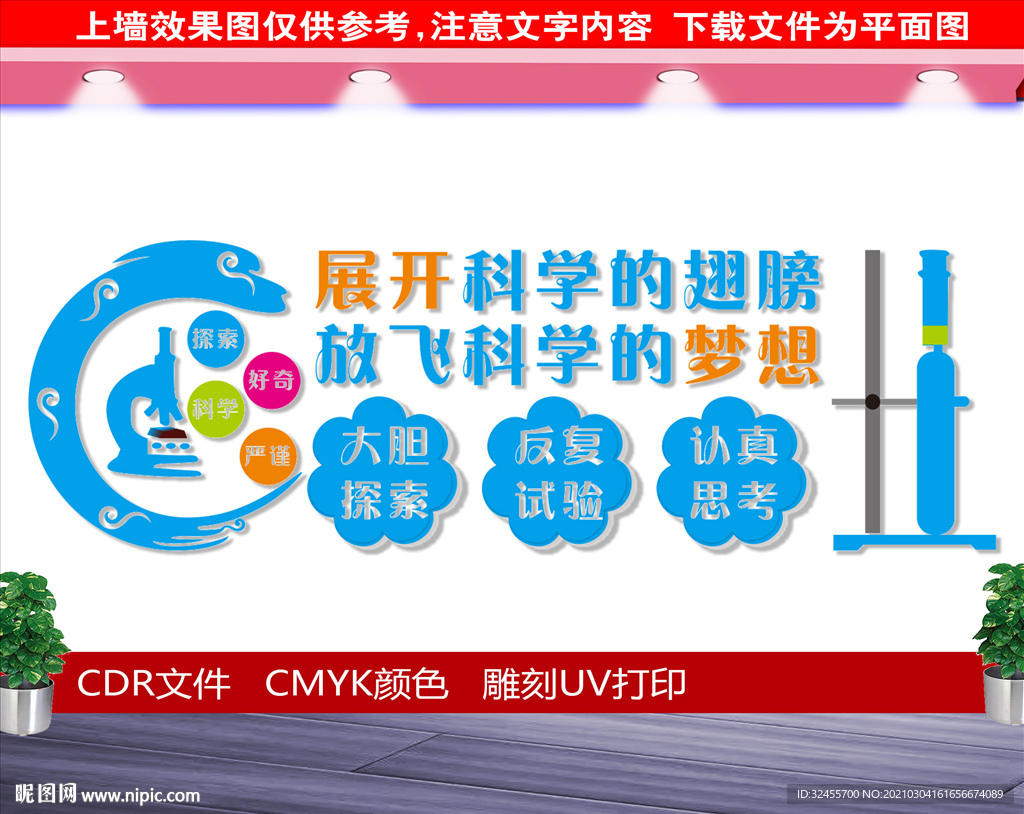 上墙效果图仅供参考，注意文字内容 下载文件为平面图

展开科学的翅膀
放飞科学的梦想

探索
好奇
科学
严谨

大胆探索
反复试验
认真思考

CDR文件 CMYK颜色 雕刻UV打印

昵图网 www.nipic.com
ID:32455700 NO:20210304161656674089